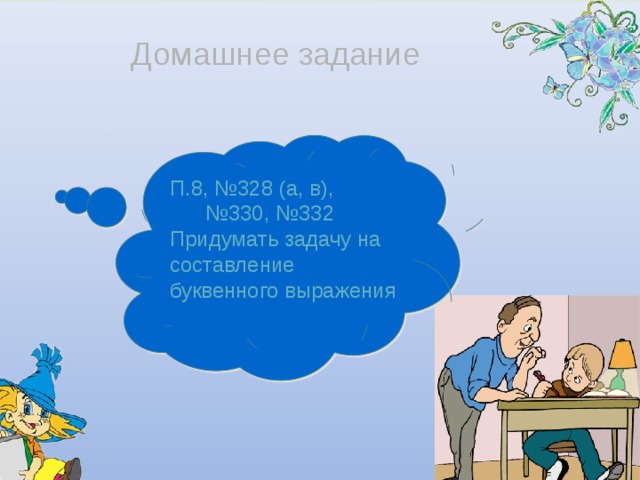 Домашнее задание

П.8, №328 (а, в), №330, №332
Придумать задачу на составление буквенного выражения